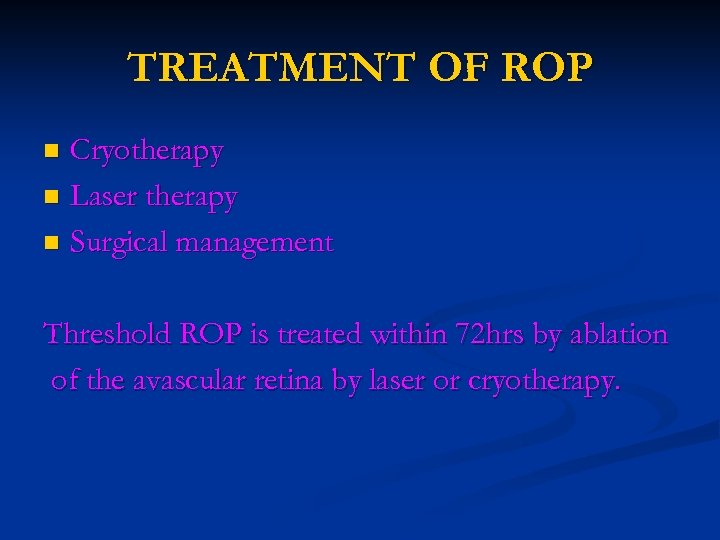 TREATMENT OF ROP

- Cryotherapy
- Laser therapy
- Surgical management

Threshold ROP is treated within 72hrs by ablation of the avascular retina by laser or cryotherapy.